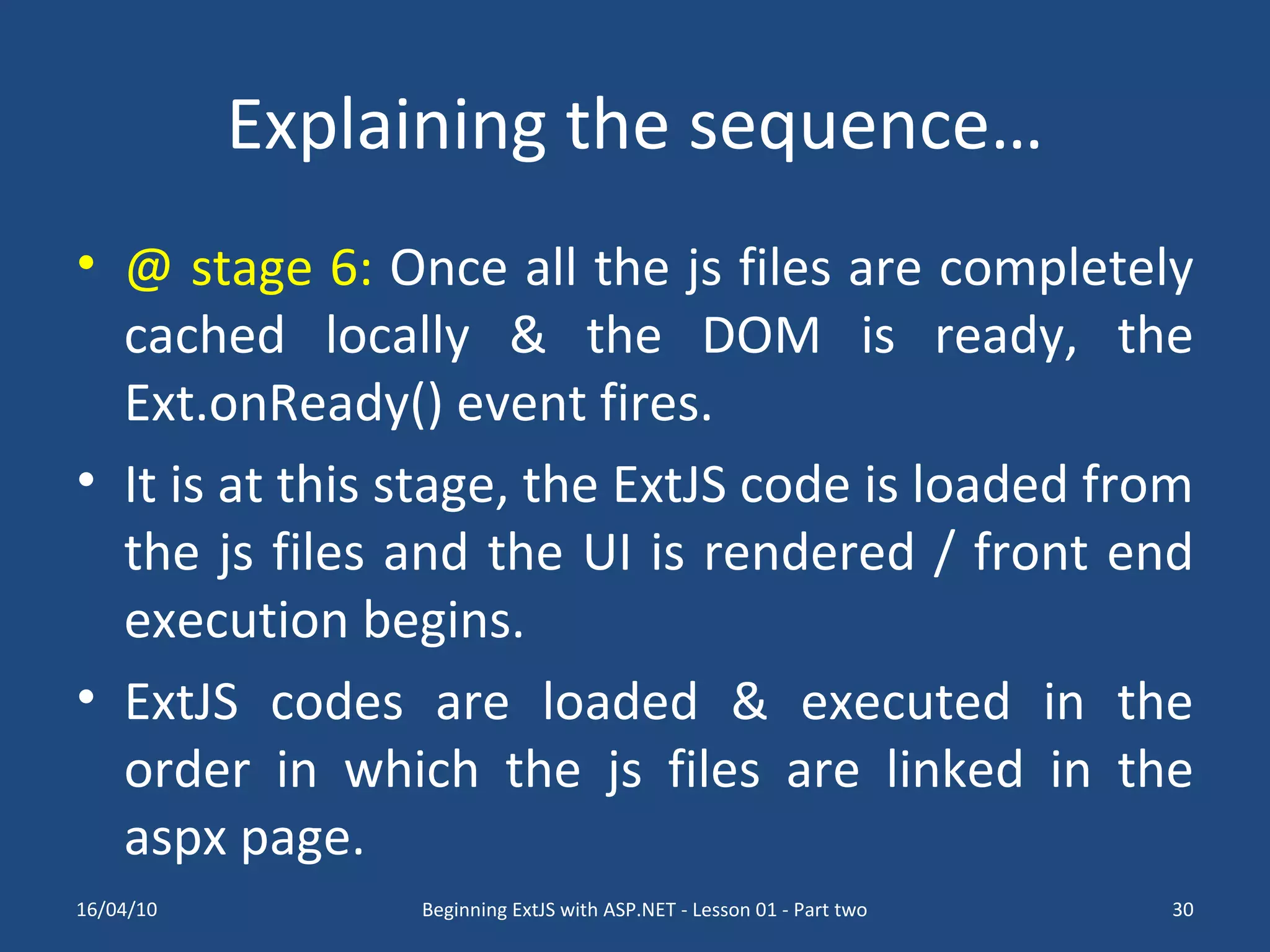 Explaining the sequence…

• @ stage 6: Once all the js files are completely cached locally & the DOM is ready, the Ext.onReady() event fires.

• It is at this stage, the ExtJS code is loaded from the js files and the UI is rendered / front end execution begins.

• ExtJS codes are loaded & executed in the order in which the js files are linked in the aspx page.

16/04/10

Beginning ExtJS with ASP.NET - Lesson 01 - Part two

30